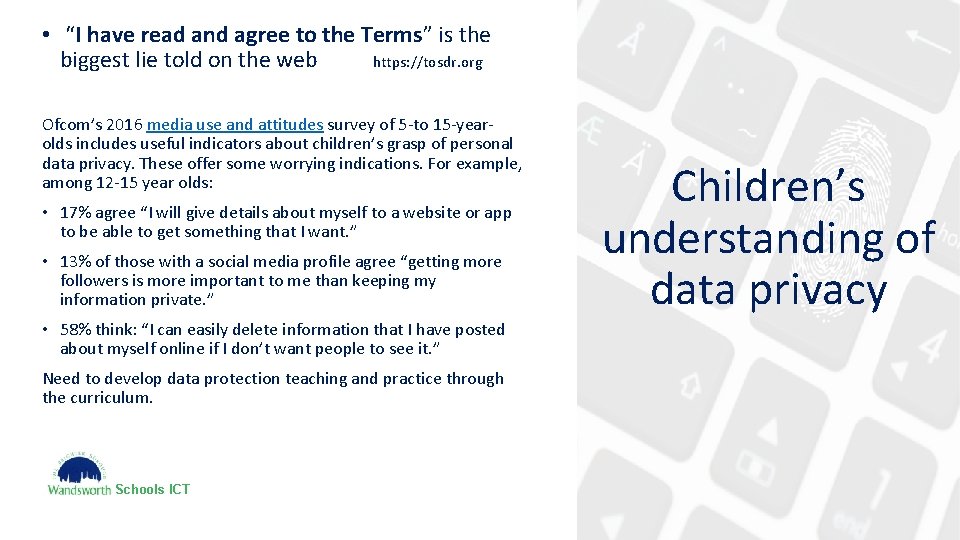 • “I have read and agree to the Terms” is the biggest lie told on the web https://tosdr.org

Ofcom’s 2016 media use and attitudes survey of 5-to 15-year-olds includes useful indicators about children’s grasp of personal data privacy. These offer some worrying indications. For example, among 12-15 year olds:

• 17% agree “I will give details about myself to a website or app to be able to get something that I want.”

• 13% of those with a social media profile agree “getting more followers is more important to me than keeping my information private.”

• 58% think: “I can easily delete information that I have posted about myself online if I don’t want people to see it.”

Need to develop data protection teaching and practice through the curriculum.

Wandsworth Schools ICT

Children’s understanding of data privacy